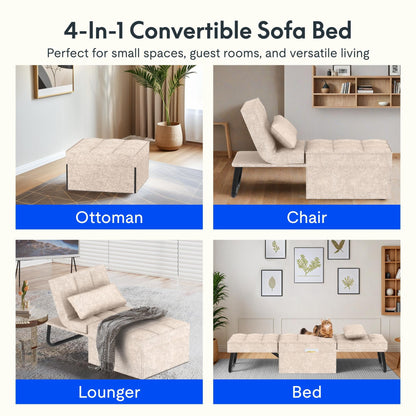 4-In-1 Convertible Sofa Bed

Perfect for small spaces, guest rooms, and versatile living

Ottoman

Chair

Lounger

Bed